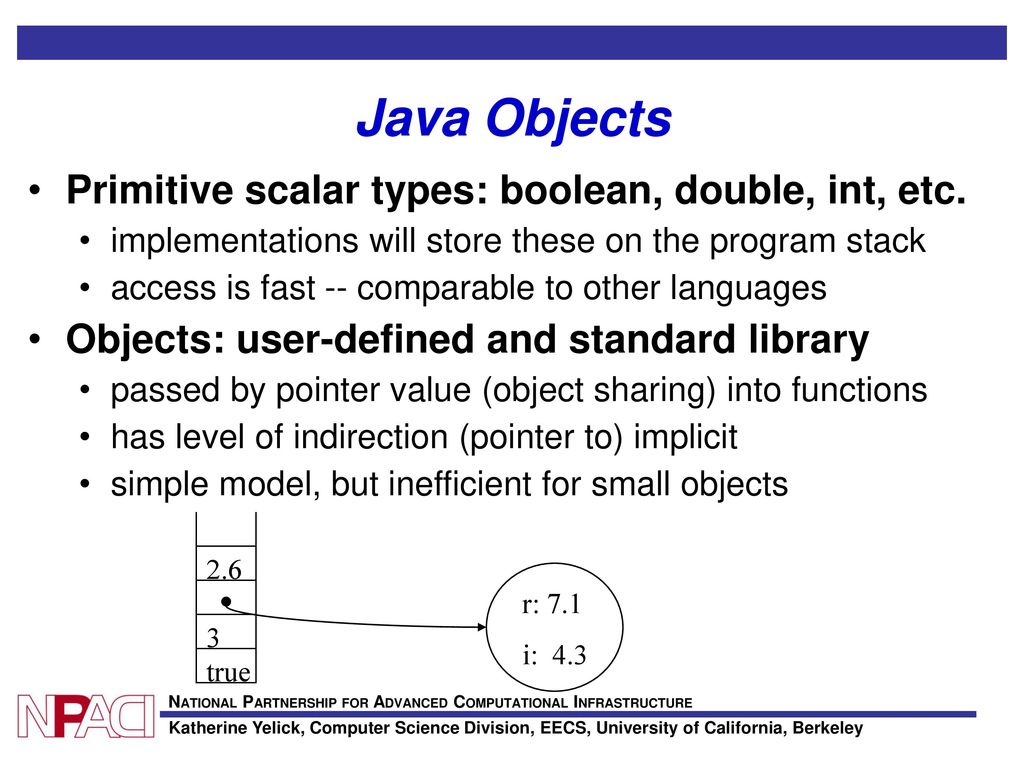 Java Objects

• Primitive scalar types: boolean, double, int, etc.
  • implementations will store these on the program stack
  • access is fast -- comparable to other languages
• Objects: user-defined and standard library
  • passed by pointer value (object sharing) into functions
  • has level of indirection (pointer to) implicit
  • simple model, but inefficient for small objects

2.6
3
true

r: 7.1
i: 4.3

NPACI
NATIONAL PARTNERSHIP FOR ADVANCED COMPUTATIONAL INFRASTRUCTURE
Katherine Yelick, Computer Science Division, EECS, University of California, Berkeley